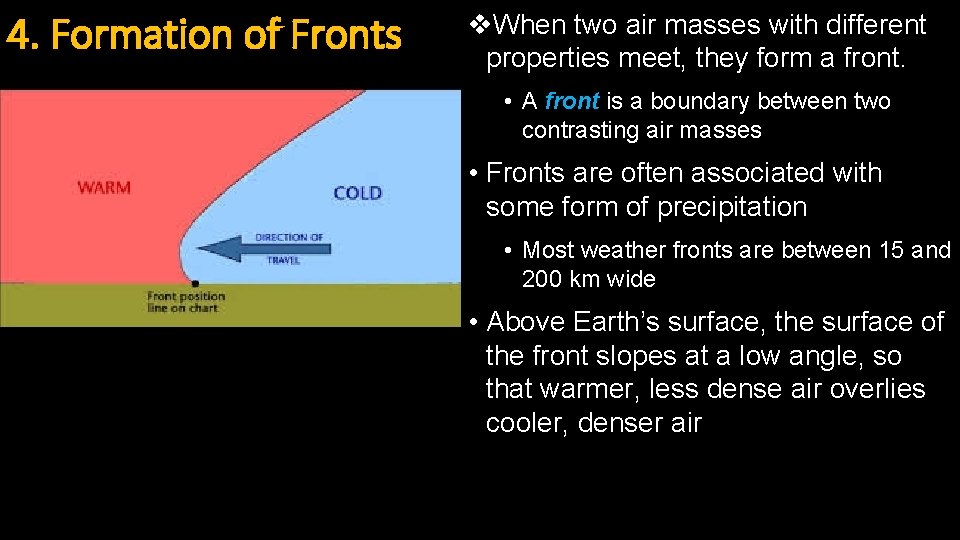 4. Formation of Fronts

WARM

COLD

DIRECTION OF TRAVEL

Front position line on chart

❖When two air masses with different properties meet, they form a front.

• A front is a boundary between two contrasting air masses

• Fronts are often associated with some form of precipitation

• Most weather fronts are between 15 and 200 km wide

• Above Earth's surface, the surface of the front slopes at a low angle, so that warmer, less dense air overlies cooler, denser air